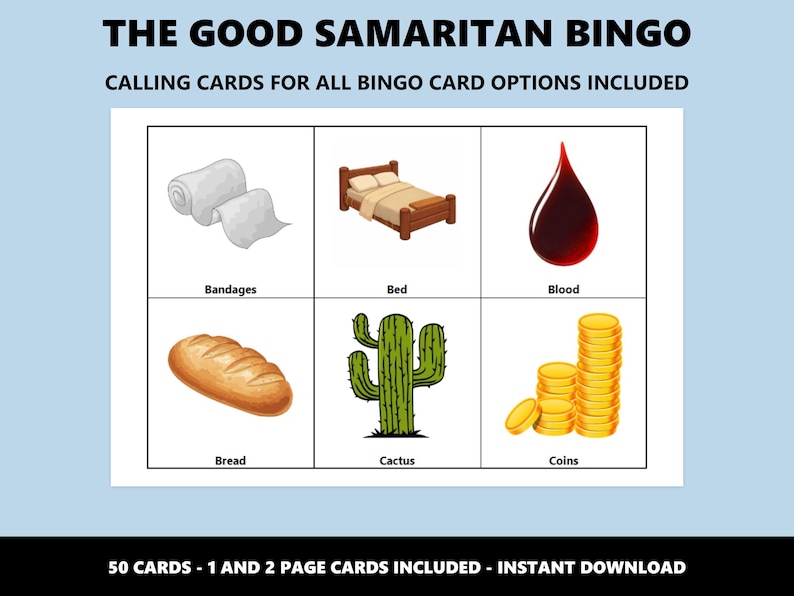 THE GOOD SAMARITAN BINGO

CALLING CARDS FOR ALL BINGO CARD OPTIONS INCLUDED

| Bandages | Bed | Blood |
|---|---|---|
| Bread | Cactus | Coins |

50 CARDS - 1 AND 2 PAGE CARDS INCLUDED - INSTANT DOWNLOAD